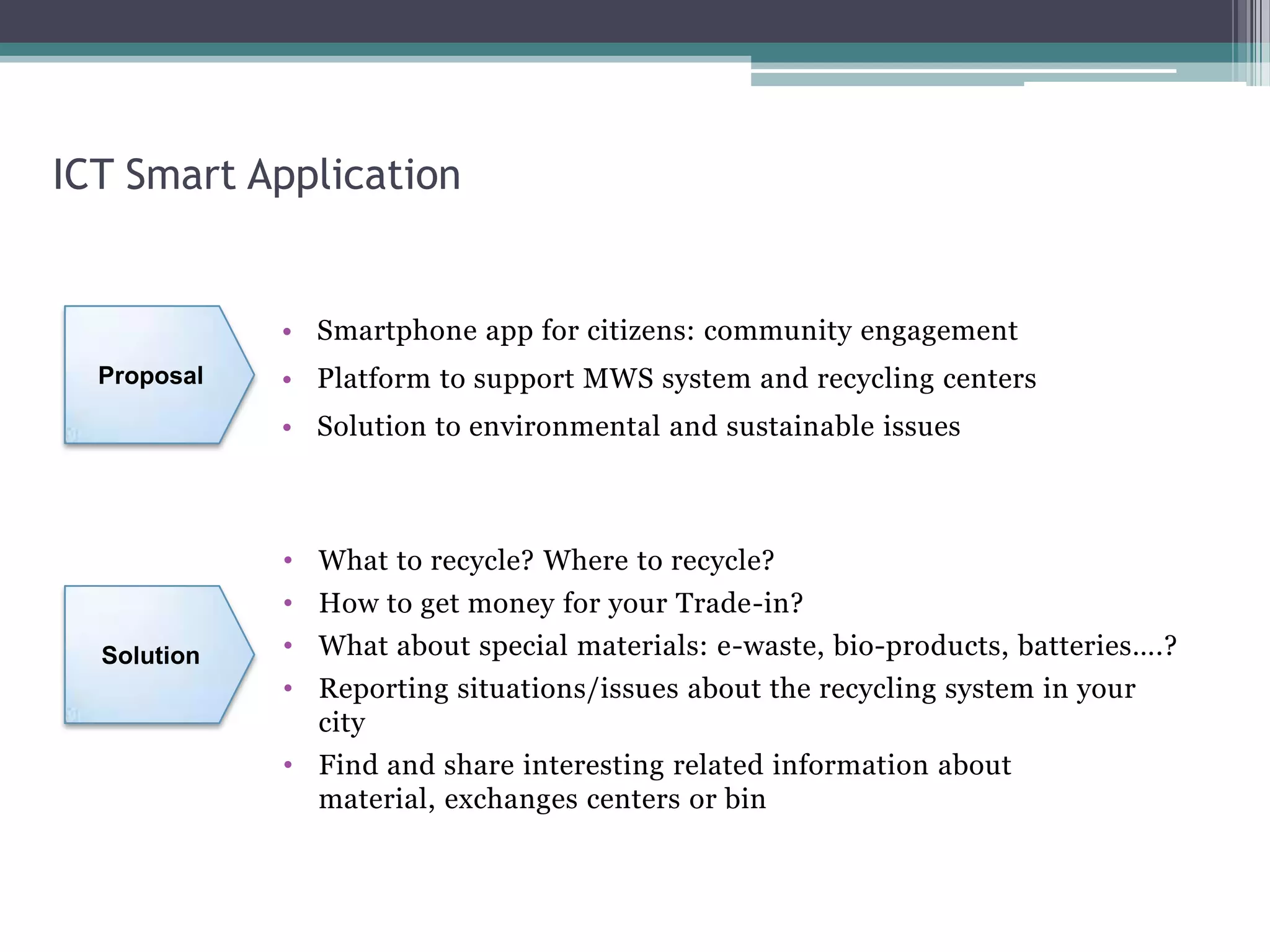 ICT Smart Application

Proposal

• Smartphone app for citizens: community engagement
• Platform to support MWS system and recycling centers
• Solution to environmental and sustainable issues

Solution

• What to recycle? Where to recycle?
• How to get money for your Trade-in?
• What about special materials: e-waste, bio-products, batteries….?
• Reporting situations/issues about the recycling system in your city
• Find and share interesting related information about material, exchanges centers or bin